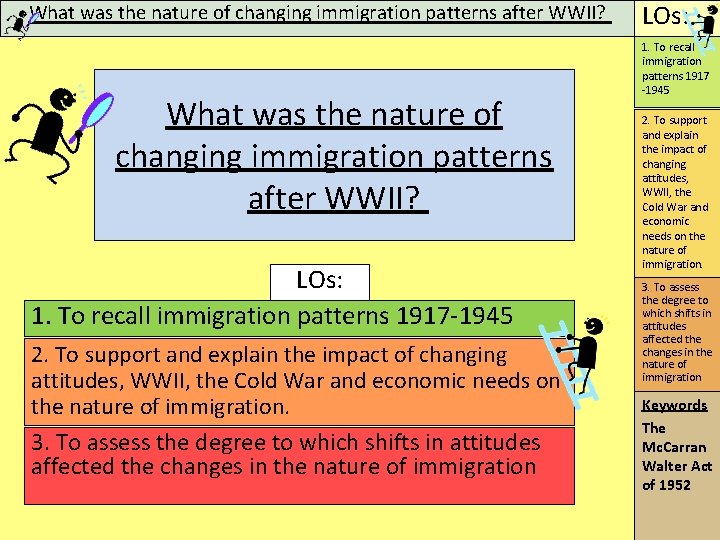 What was the nature of changing immigration patterns after WWII?

What was the nature of changing immigration patterns after WWII?

LOs:

1. To recall immigration patterns 1917-1945

2. To support and explain the impact of changing attitudes, WWII, the Cold War and economic needs on the nature of immigration.

3. To assess the degree to which shifts in attitudes affected the changes in the nature of immigration

LOs:

1. To recall immigration patterns 1917 -1945

2. To support and explain the impact of changing attitudes, WWII, the Cold War and economic needs on the nature of immigration.

3. To assess the degree to which shifts in attitudes affected the changes in the nature of immigration

Keywords

The McCarran Walter Act of 1952